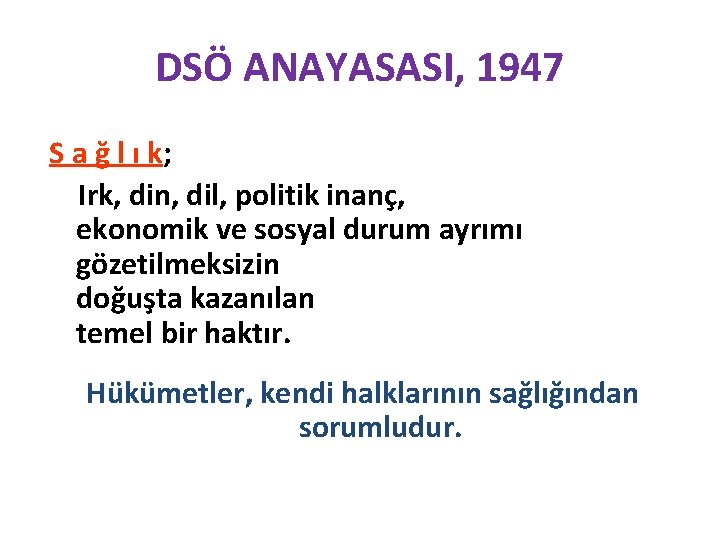 DSÖ ANAYASASI, 1947

S a ğ l ı k;

Irk, din, dil, politik inanç, ekonomik ve sosyal durum ayrımı gözetilmeksizin doğuşta kazanılan temel bir haktır.

Hükümetler, kendi halklarının sağlığından sorumludur.